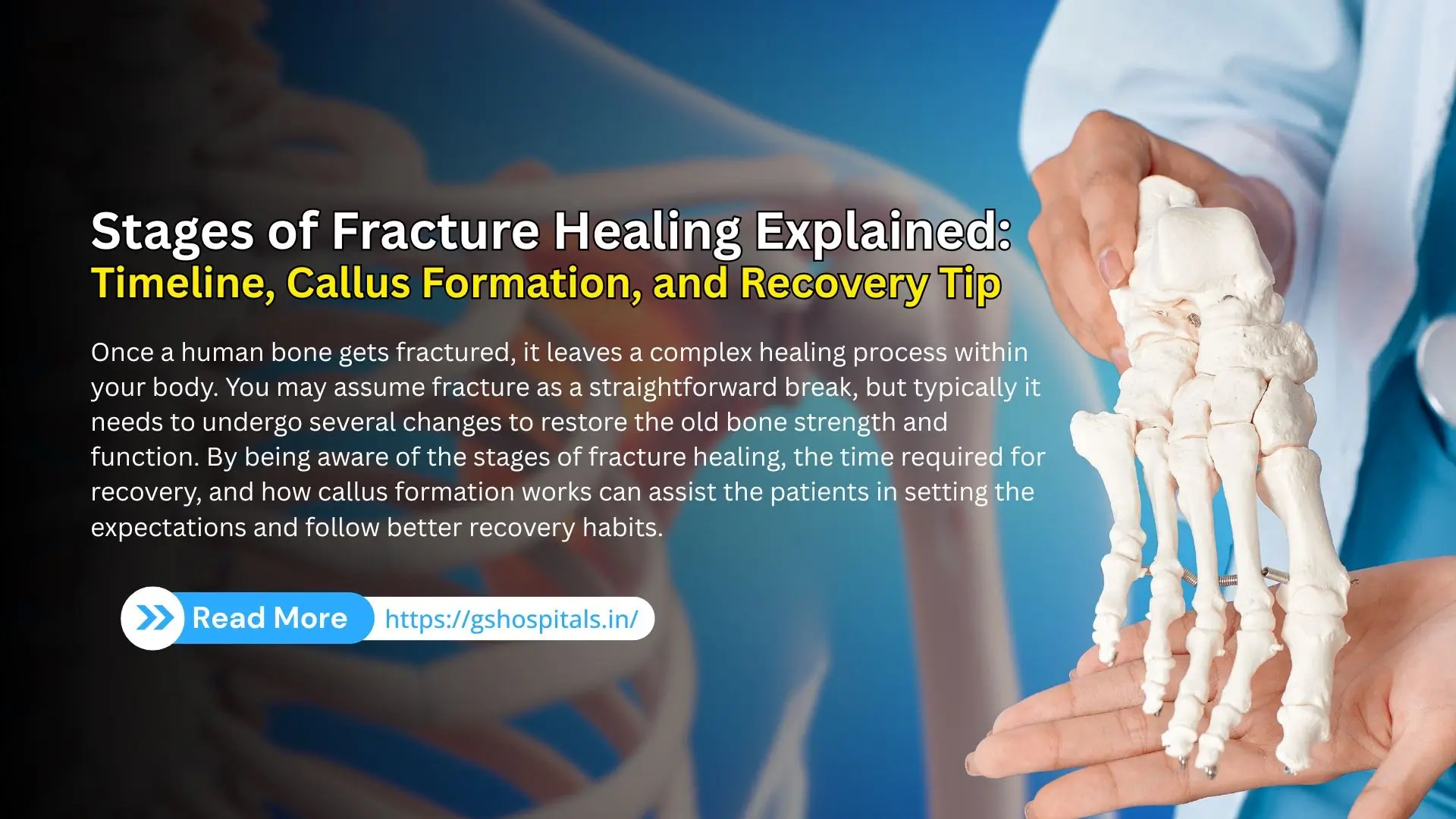 Stages of Fracture Healing Explained:
Timeline, Callus Formation, and Recovery Tip

Once a human bone gets fractured, it leaves a complex healing process within your body. You may assume fracture as a straightforward break, but typically it needs to undergo several changes to restore the old bone strength and function. By being aware of the stages of fracture healing, the time required for recovery, and how callus formation works can assist the patients in setting the expectations and follow better recovery habits.

Read More https://gshospitals.in/